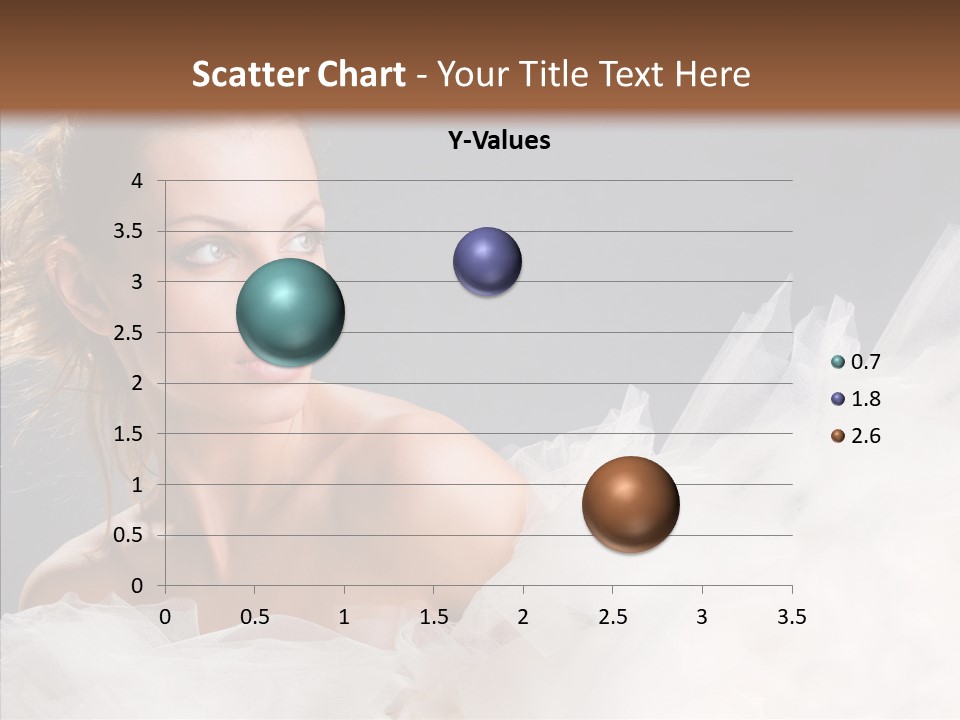 Scatter Chart - Your Title Text Here

Y-Values

4
3.5
3
2.5
2
1.5
1
0.5
0

0 0.5 1 1.5 2 2.5 3 3.5

0.7
1.8
2.6